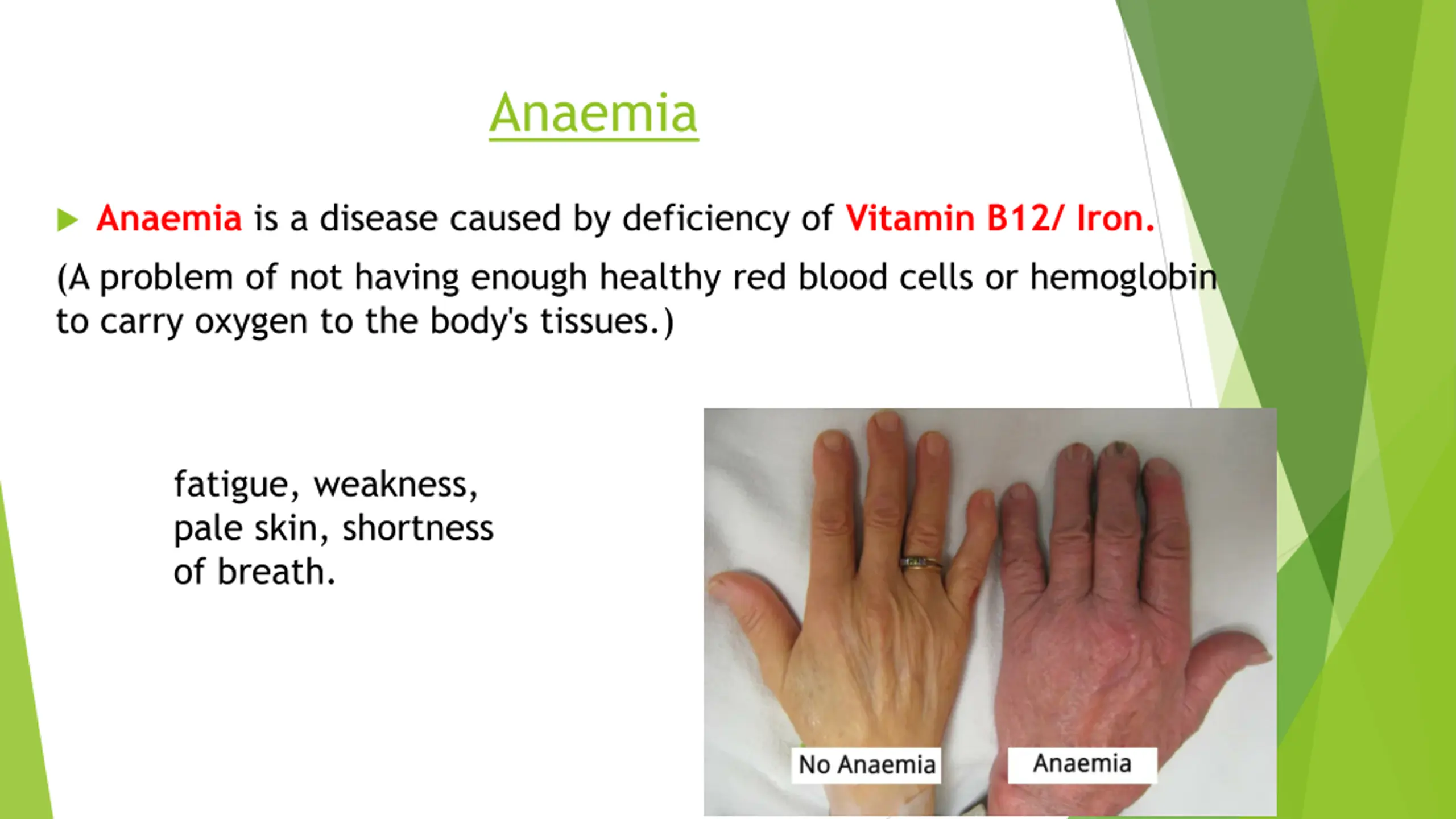 Anaemia

Anaemia is a disease caused by deficiency of Vitamin B12/ Iron.

(A problem of not having enough healthy red blood cells or hemoglobin to carry oxygen to the body's tissues.)

fatigue, weakness, pale skin, shortness of breath.

No Anaemia

Anaemia